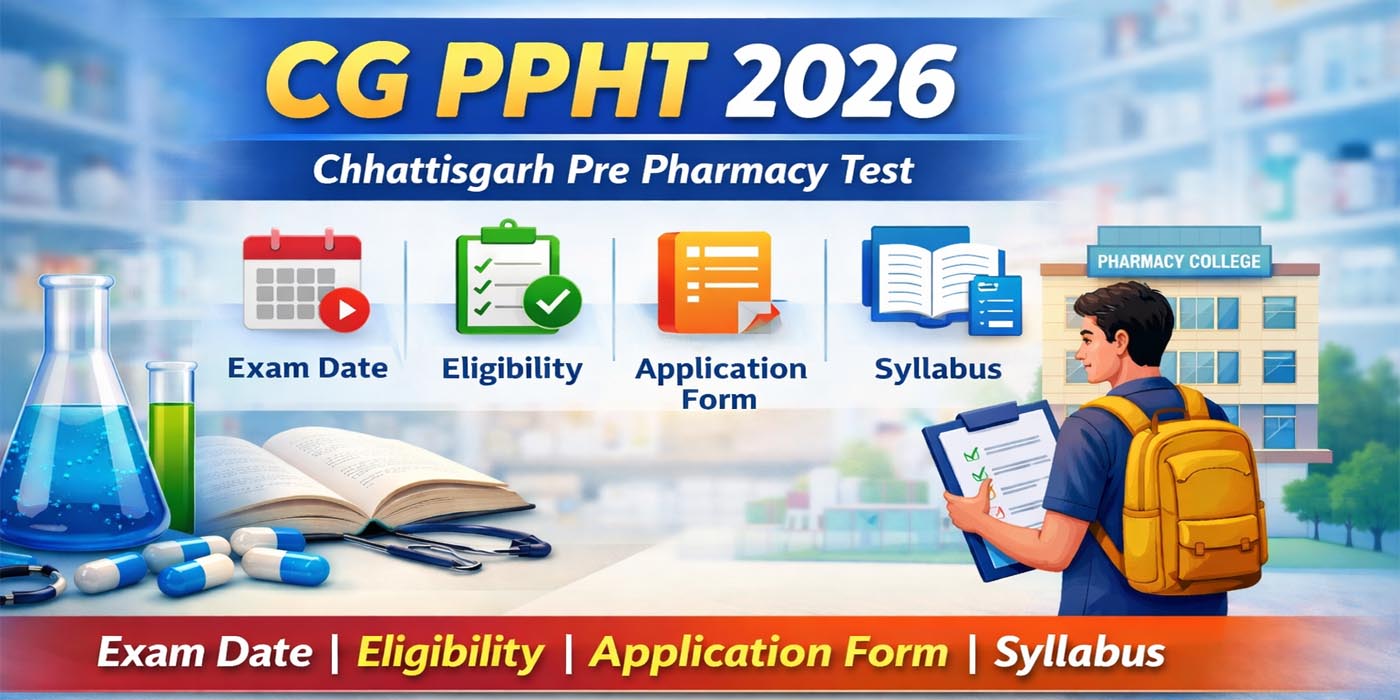 CG PPHT 2026

Chhattisgarh Pre Pharmacy Test

Exam Date

Eligibility

Application Form

Syllabus

PHARMACY COLLEGE

Exam Date | Eligibility | Application Form | Syllabus